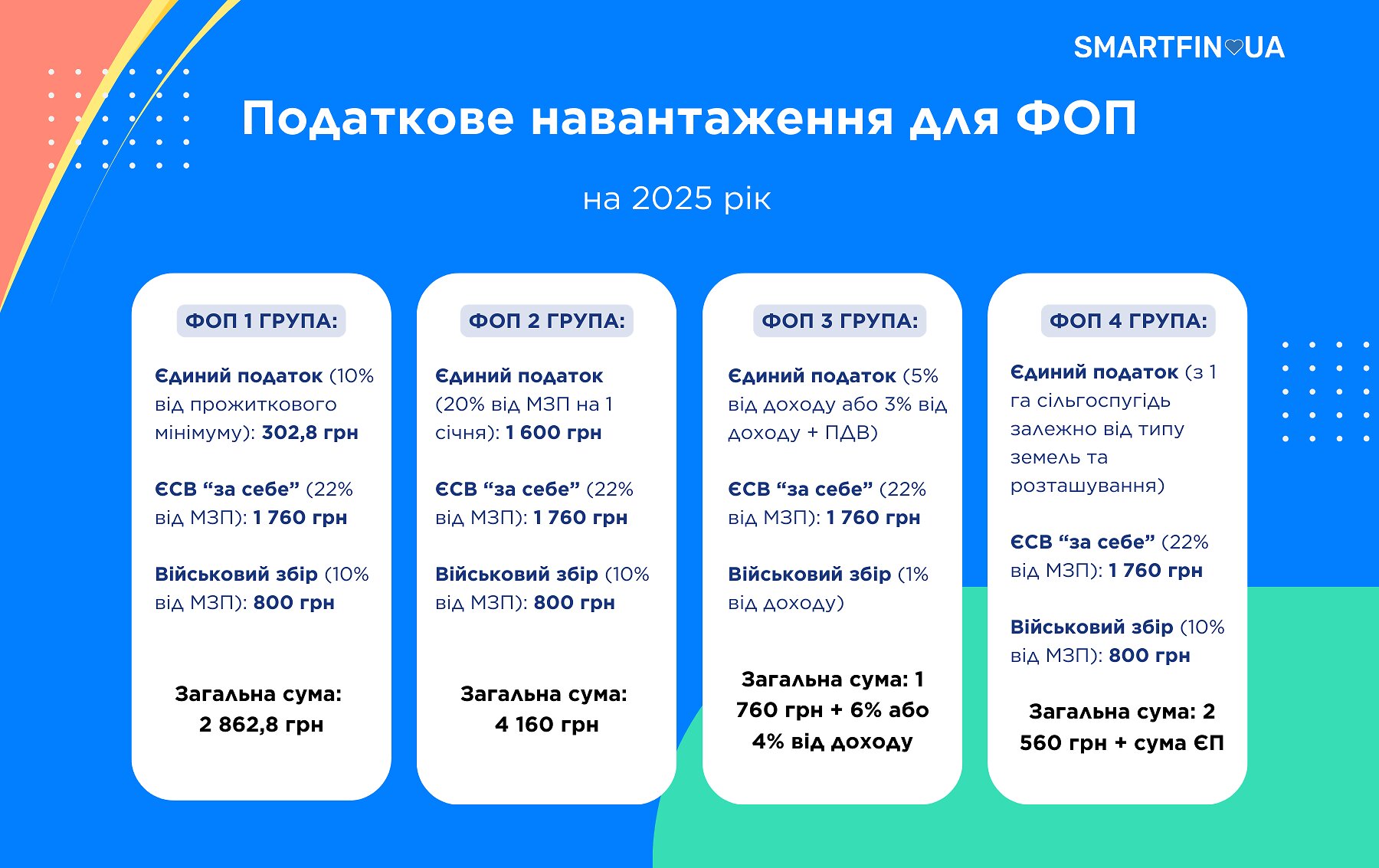 SMARTFIN UA

Податкове навантаження для ФОП

на 2025 рік

ФОП 1 ГРУПА:

Єдиний податок (10% від прожиткового мінімуму): 302,8 грн

ЄСВ “за себе” (22% від МЗП): 1 760 грн

Військовий збір (10% від МЗП): 800 грн

Загальна сума: 2 862,8 грн

ФОП 2 ГРУПА:

Єдиний податок (20% від МЗП на 1 січня): 1 600 грн

ЄСВ “за себе” (22% від МЗП): 1 760 грн

Військовий збір (10% від МЗП): 800 грн

Загальна сума: 4 160 грн

ФОП 3 ГРУПА:

Єдиний податок (5% від доходу або 3% від доходу + ПДВ)

ЄСВ “за себе” (22% від МЗП): 1 760 грн

Військовий збір (1% від доходу)

Загальна сума: 1 760 грн + 6% або 4% від доходу

ФОП 4 ГРУПА:

Єдиний податок (з 1 га сільгоспугідь залежно від типу земель та розташування)

ЄСВ “за себе” (22% від МЗП): 1 760 грн

Військовий збір (10% від МЗП): 800 грн

Загальна сума: 2 560 грн + сума ЄП